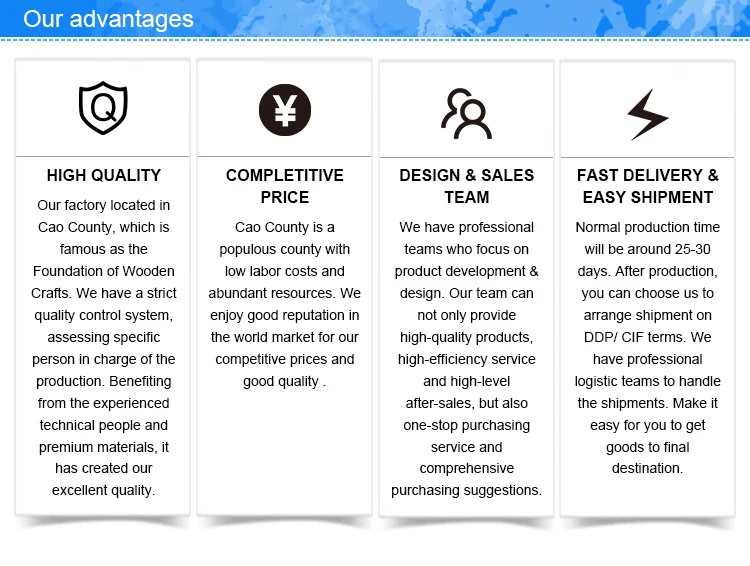 Our advantages

Q

HIGH QUALITY

Our factory located in Cao County, which is famous as the Foundation of Wooden Crafts. We have a strict quality control system, assessing specific person in charge of the production. Benefiting from the experienced technical people and premium materials, it has created our excellent quality.

¥

COMPLETITIVE PRICE

Cao County is a populous county with low labor costs and abundant resources. We enjoy good reputation in the world market for our competitive prices and good quality .

DESIGN & SALES TEAM

We have professional teams who focus on product development & design. Our team can not only provide high-quality products, high-efficiency service and high-level after-sales, but also one-stop purchasing service and comprehensive purchasing suggestions.

FAST DELIVERY & EASY SHIPMENT

Normal production time will be around 25-30 days. After production, you can choose us to arrange shipment on DDP/ CIF terms. We have professional logistic teams to handle the shipments. Make it easy for you to get goods to final destination.